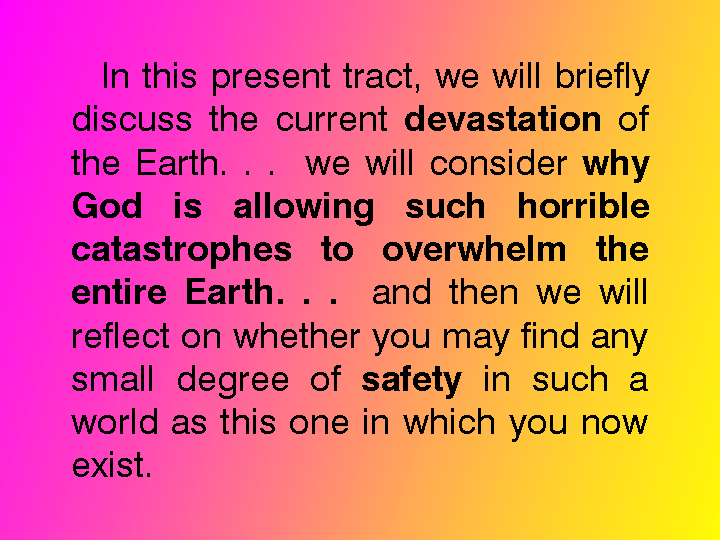 In this present tract, we will briefly discuss the current devastation of the Earth. . . we will consider why God is allowing such horrible catastrophes to overwhelm the entire Earth. . . and then we will reflect on whether you may find any small degree of safety in such a world as this one in which you now exist.